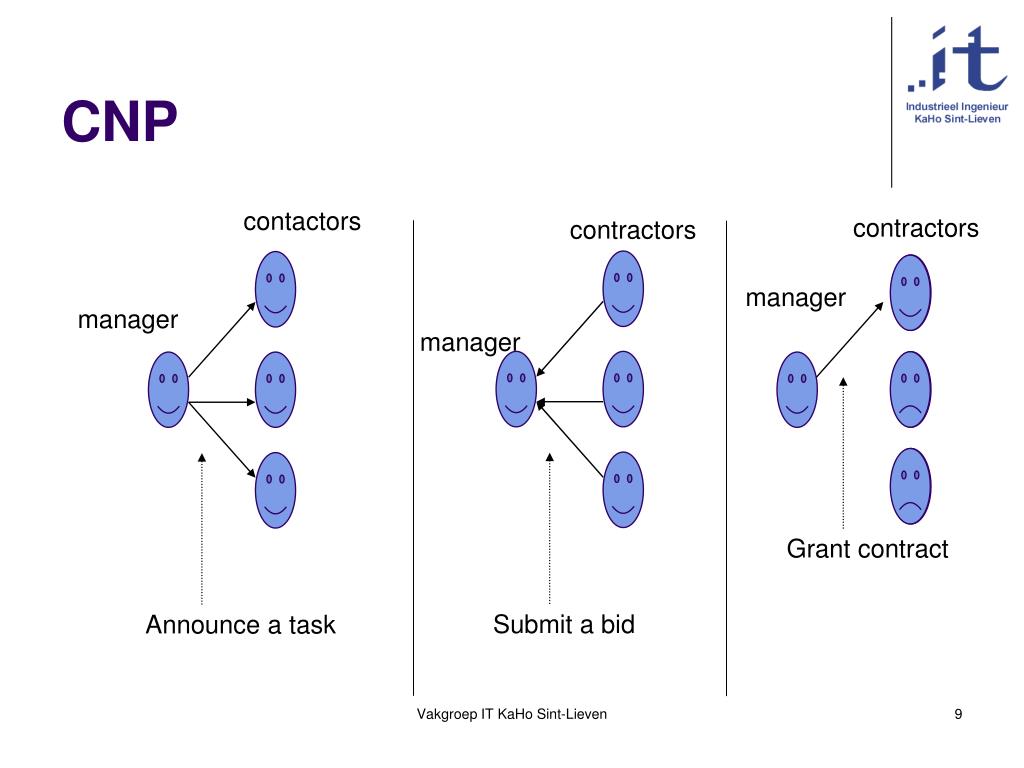 CNP

.it
Industrieel Ingenieur
KaHo Sint-Lieven

contactors

manager

Announce a task

contractors

manager

Submit a bid

contractors

manager

Grant contract

Vakgroep IT KaHo Sint-Lieven

9